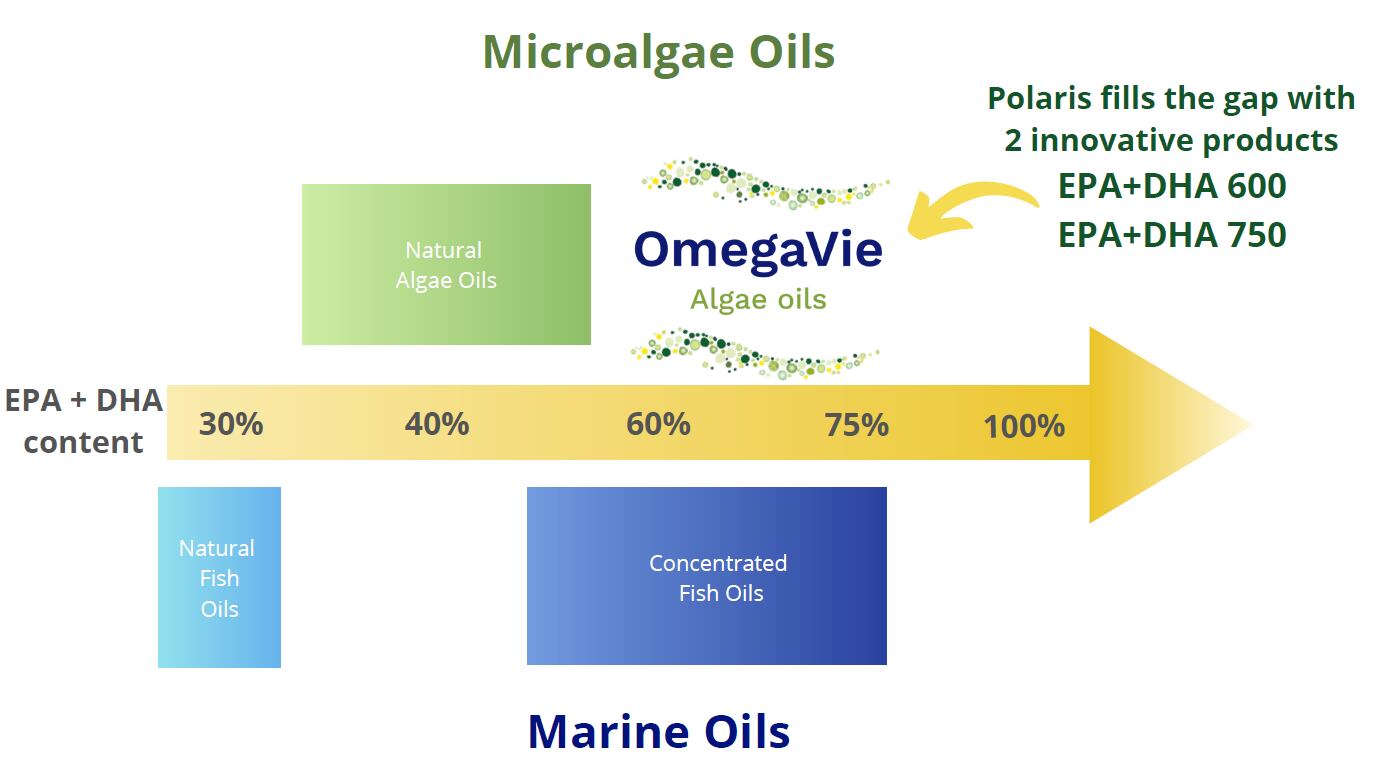 Microalgae Oils

Polaris fills the gap with 2 innovative products
EPA+DHA 600
EPA+DHA 750

Natural Algae Oils

OmegaVie
Algae oils

EPA + DHA content
30%
40%
60%
75%
100%

Natural Fish Oils

Concentrated Fish Oils

Marine Oils